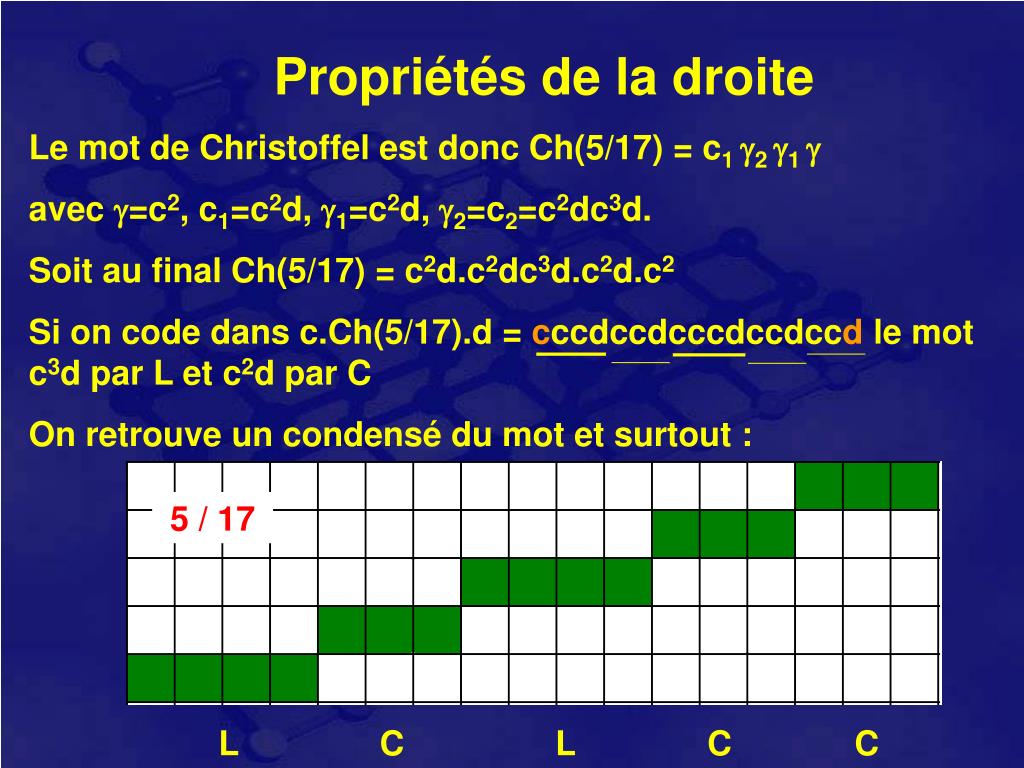 Propriétés de la droite

Le mot de Christoffel est donc Ch(5/17) = $c_1 \gamma_2 \gamma_1 \gamma$

avec $\gamma=c^2$, $c_1=c^2d$, $\gamma_1=c^2d$, $\gamma_2=c_2=c^2dc^3d$.

Soit au final Ch(5/17) = $c^2d.c^2dc^3d.c^2d.c^2$

Si on code dans c.Ch(5/17).d = cccdccdcccdccdccd le mot $c^3d$ par L et $c^2d$ par C

On retrouve un condensé du mot et surtout :

5 / 17

L C L C C